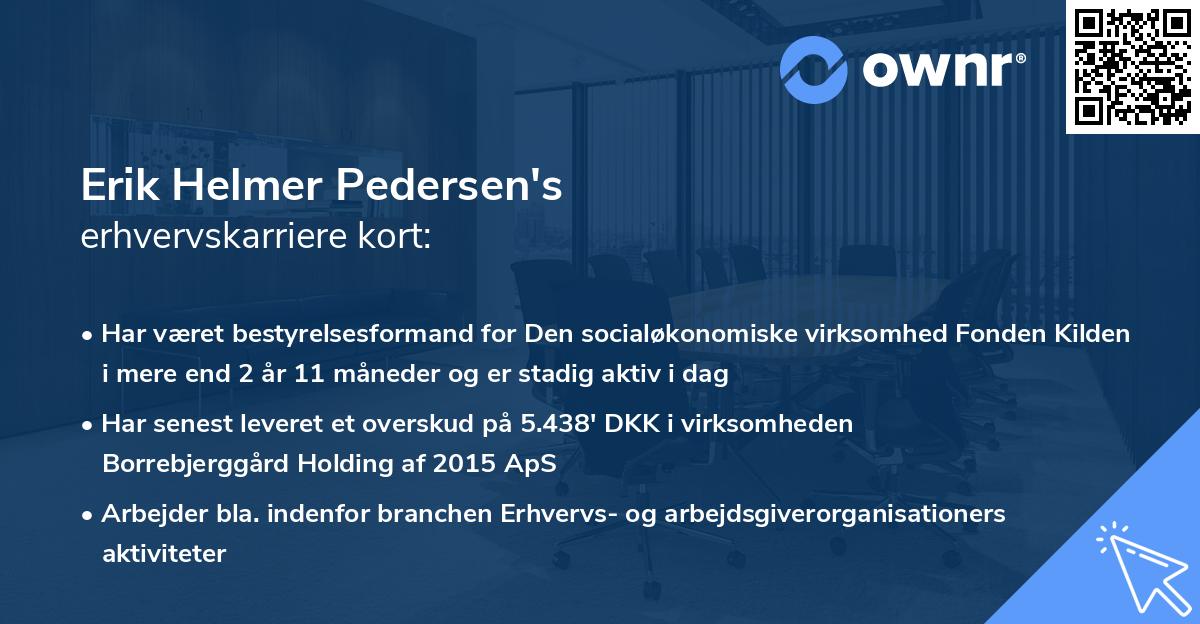 ownr®

Erik Helmer Pedersen's
erhvervskarriere kort:

• Har været bestyrelsesformand for Den socialøkonomiske virksomhed Fonden Kilden i mere end 2 år 11 måneder og er stadig aktiv i dag

• Har senest leveret et overskud på 5.438' DKK i virksomheden Borrebjerggård Holding af 2015 ApS

• Arbejder bla. indenfor branchen Erhvervs- og arbejdsgiverorganisationers aktiviteter